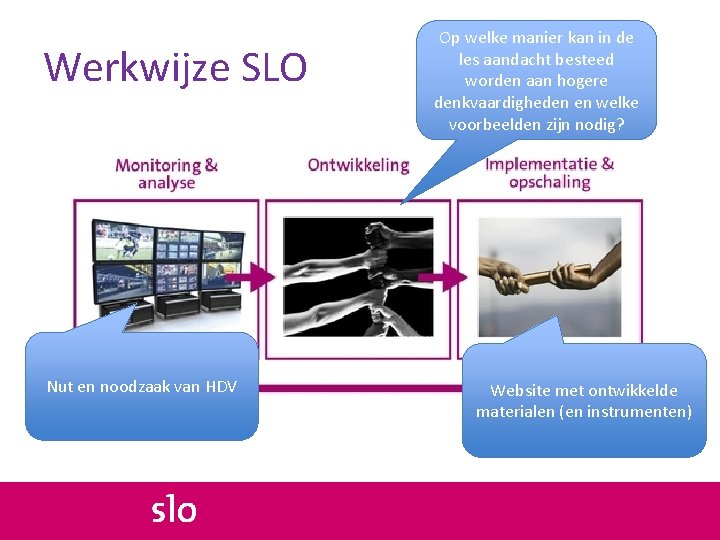 Werkwijze SLO

Op welke manier kan in de les aandacht besteed worden aan hogere denkvaardigheden en welke voorbeelden zijn nodig?

Monitoring & analyse

Ontwikkeling

Implementatie & opschaling

Nut en noodzaak van HDV

Website met ontwikkelde materialen (en instrumenten)

slo